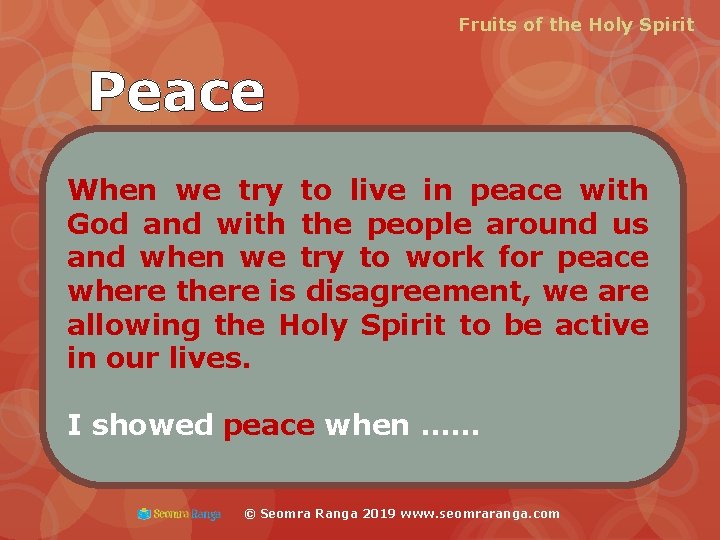 Fruits of the Holy Spirit

Peace

When we try to live in peace with God and with the people around us and when we try to work for peace where there is disagreement, we are allowing the Holy Spirit to be active in our lives.

I showed peace when ……

Seomra Ranga © Seomra Ranga 2019 www.seomraranga.com